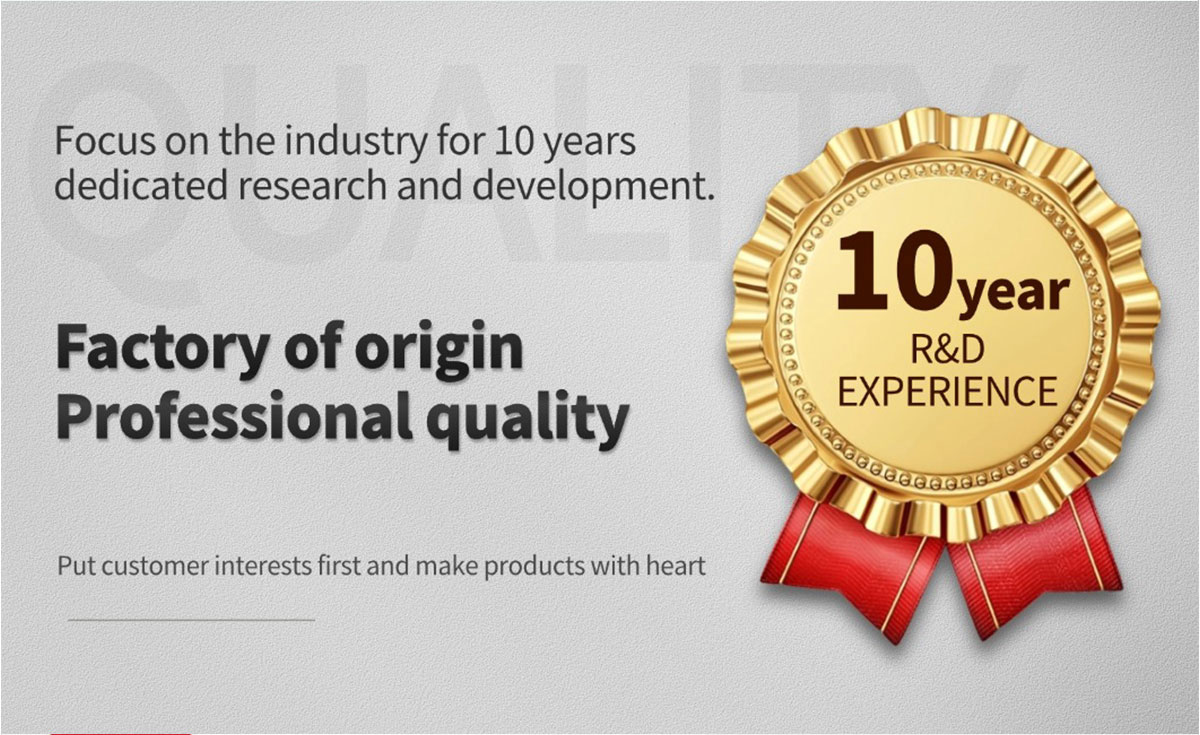 QUALITY

Focus on the industry for 10 years dedicated research and development.

Factory of origin
Professional quality

Put customer interests first and make products with heart

10year
R&D
EXPERIENCE